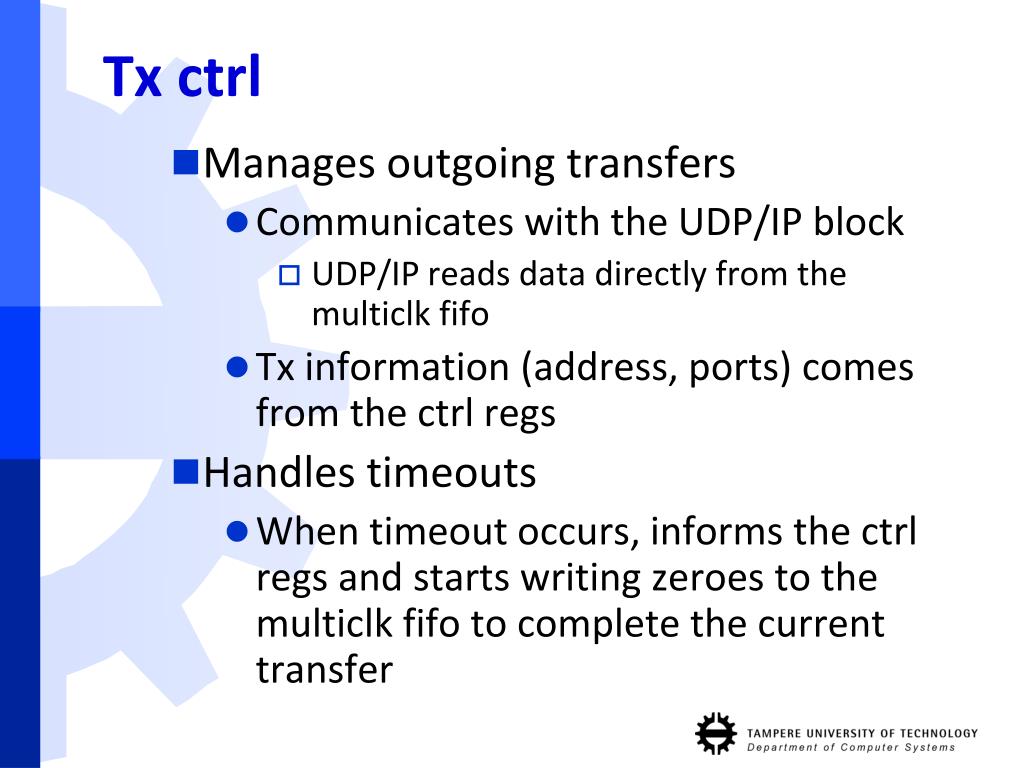 Tx ctrl

Manages outgoing transfers

Communicates with the UDP/IP block

UDP/IP reads data directly from the multiclk fifo

Tx information (address, ports) comes from the ctrl regs

Handles timeouts

When timeout occurs, informs the ctrl regs and starts writing zeroes to the multiclk fifo to complete the current transfer

TAMPERE UNIVERSITY OF TECHNOLOGY
Department of Computer Systems